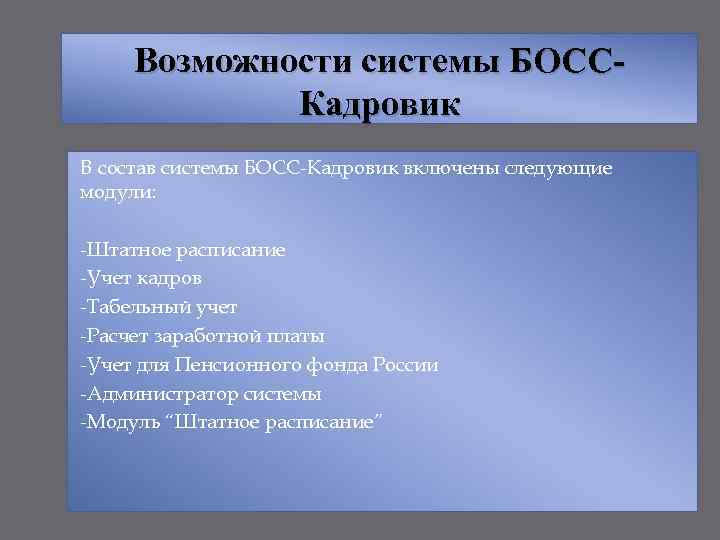 Возможности системы БОСС-Кадровик

В состав системы БОСС-Кадровик включены следующие модули:

-Штатное расписание
-Учет кадров
-Табельный учет
-Расчет заработной платы
-Учет для Пенсионного фонда России
-Администратор системы
-Модуль “Штатное расписание”